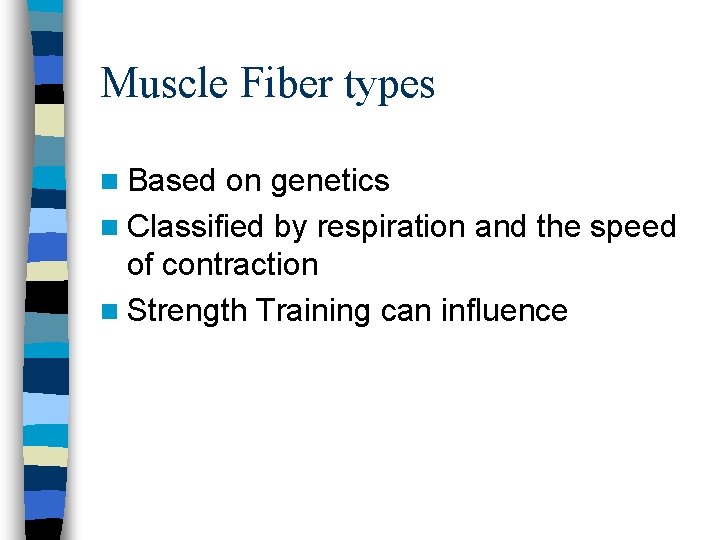 Muscle Fiber types

Based on genetics

Classified by respiration and the speed of contraction

Strength Training can influence